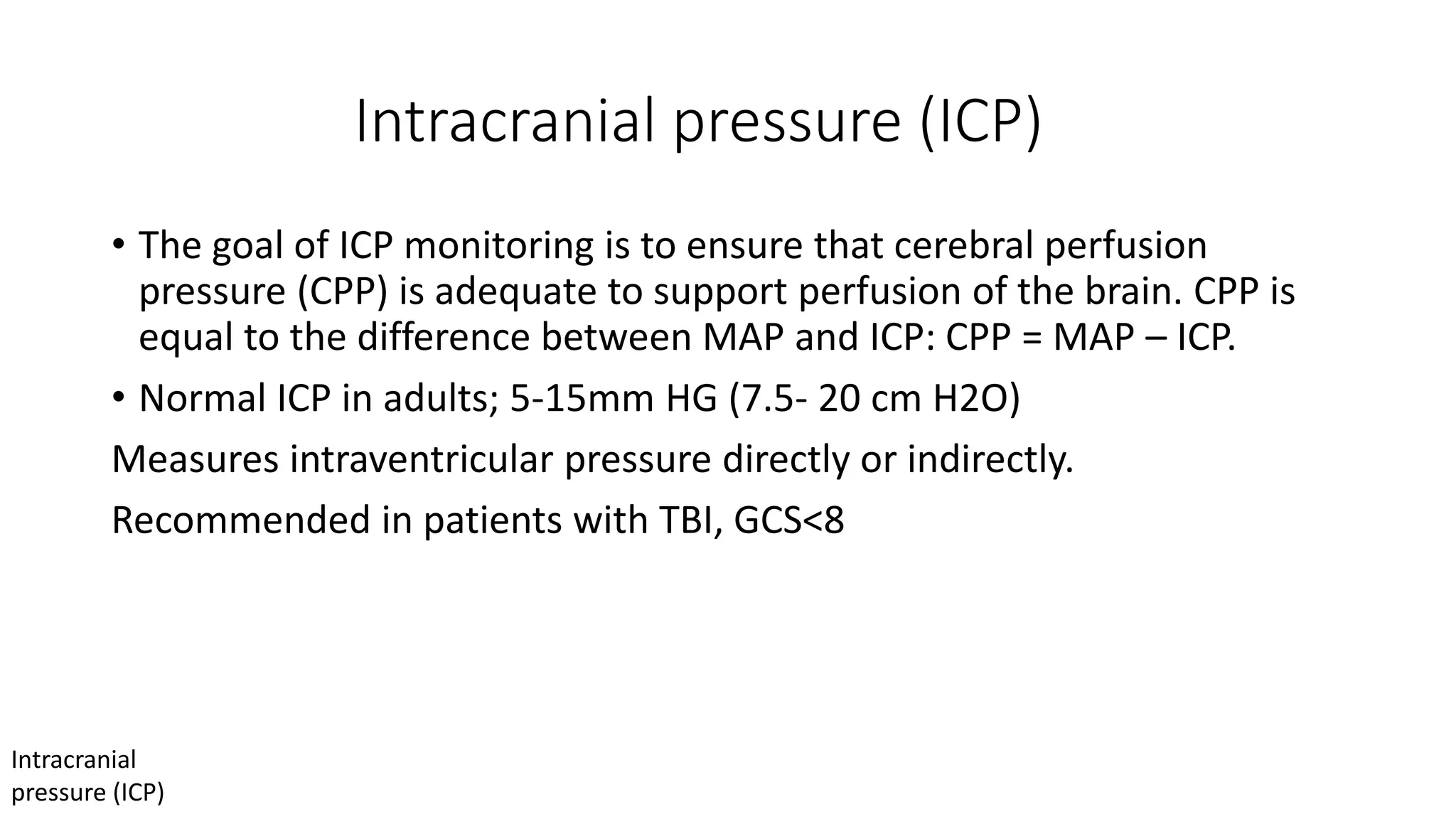 Intracranial pressure (ICP)

• The goal of ICP monitoring is to ensure that cerebral perfusion pressure (CPP) is adequate to support perfusion of the brain. CPP is equal to the difference between MAP and ICP: CPP = MAP – ICP.

• Normal ICP in adults; 5-15mm HG (7.5- 20 cm H2O)

Measures intraventricular pressure directly or indirectly.

Recommended in patients with TBI, GCS<8

Intracranial pressure (ICP)